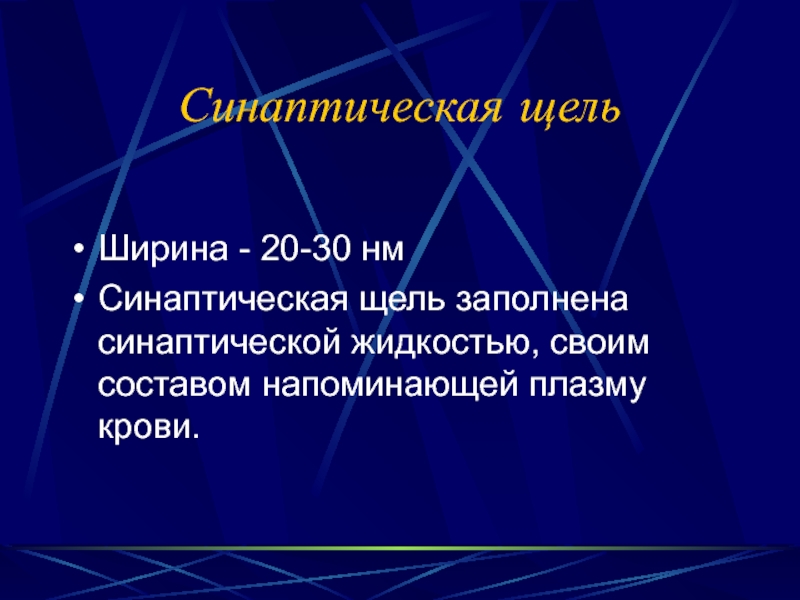 Синаптическая щель

• Ширина - 20-30 нм
• Синаптическая щель заполнена синаптической жидкостью, своим составом напоминающей плазму крови.